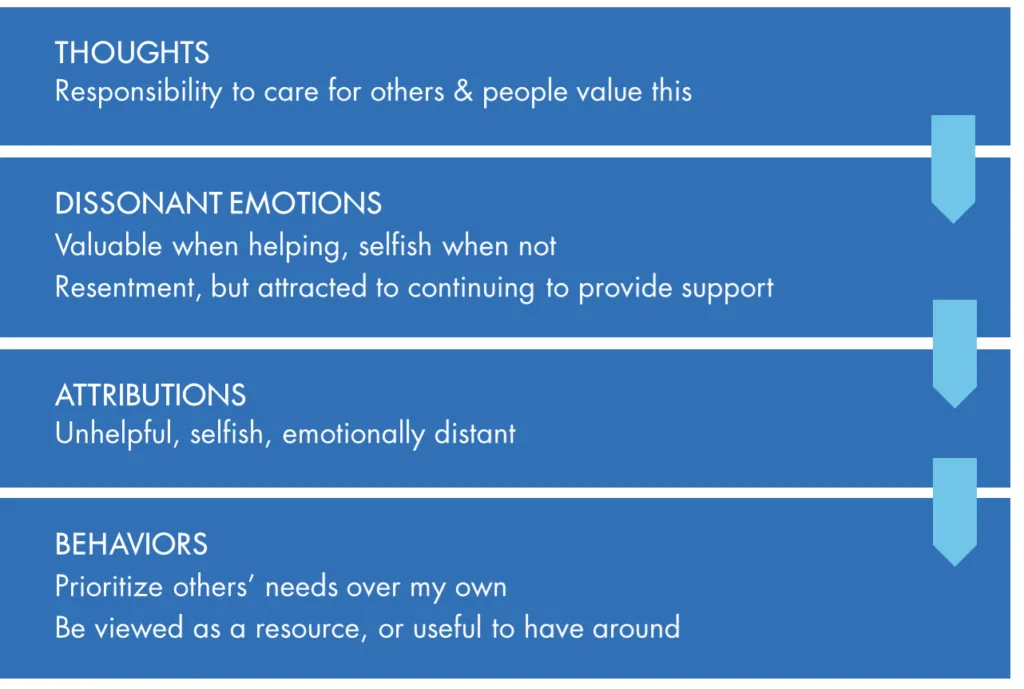 THOUGHTS
Responsibility to care for others & people value this

DISSONANT EMOTIONS
Valuable when helping, selfish when not
Resentment, but attracted to continuing to provide support

ATTRIBUTIONS
Unhelpful, selfish, emotionally distant

BEHAVIORS
Prioritize others' needs over my own
Be viewed as a resource, or useful to have around